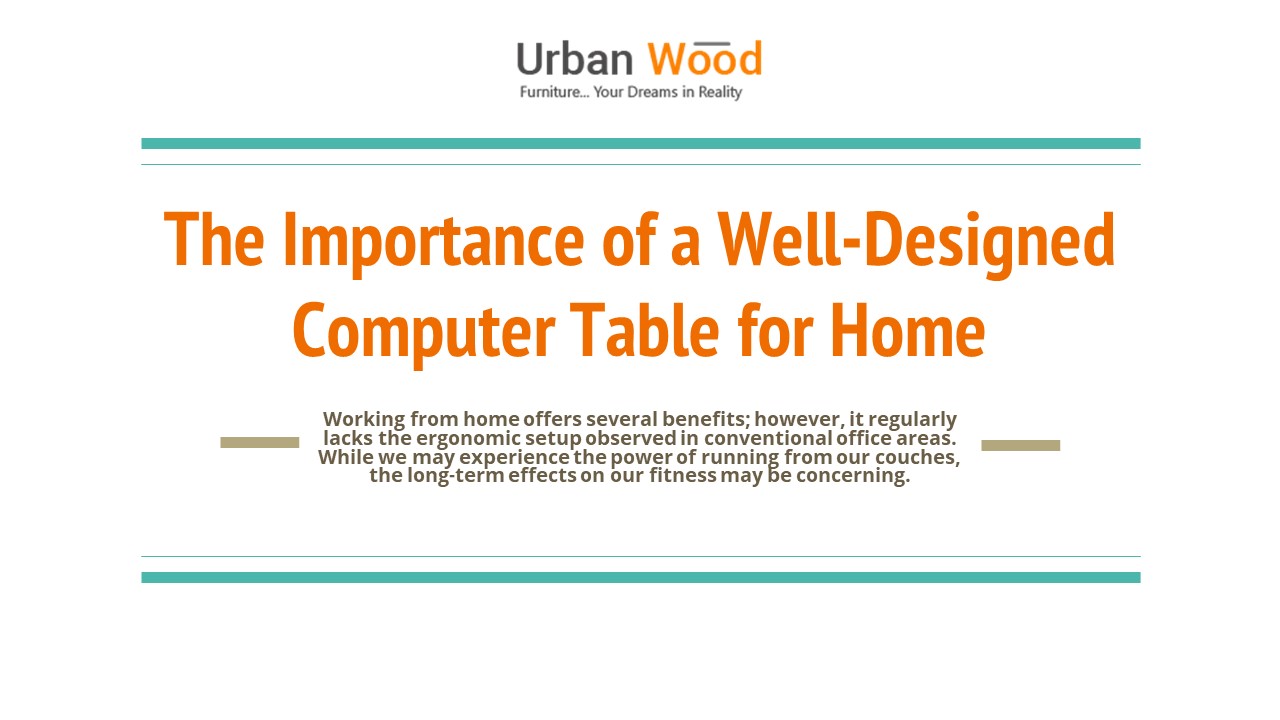 Urban Wood
Furniture... Your Dreams in Reality

The Importance of a Well-Designed Computer Table for Home

Working from home offers several benefits; however, it regularly lacks the ergonomic setup observed in conventional office areas. While we may experience the power of running from our couches, the long-term effects on our fitness may be concerning.